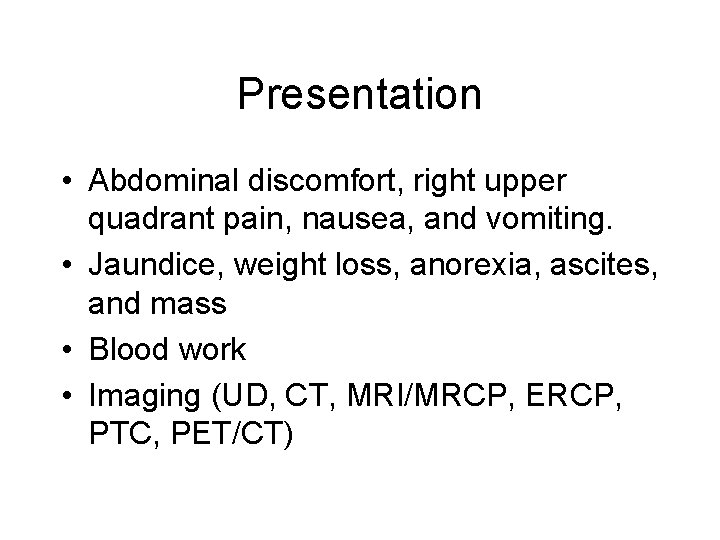 Presentation

• Abdominal discomfort, right upper quadrant pain, nausea, and vomiting.
• Jaundice, weight loss, anorexia, ascites, and mass
• Blood work
• Imaging (UD, CT, MRI/MRCP, ERCP, PTC, PET/CT)